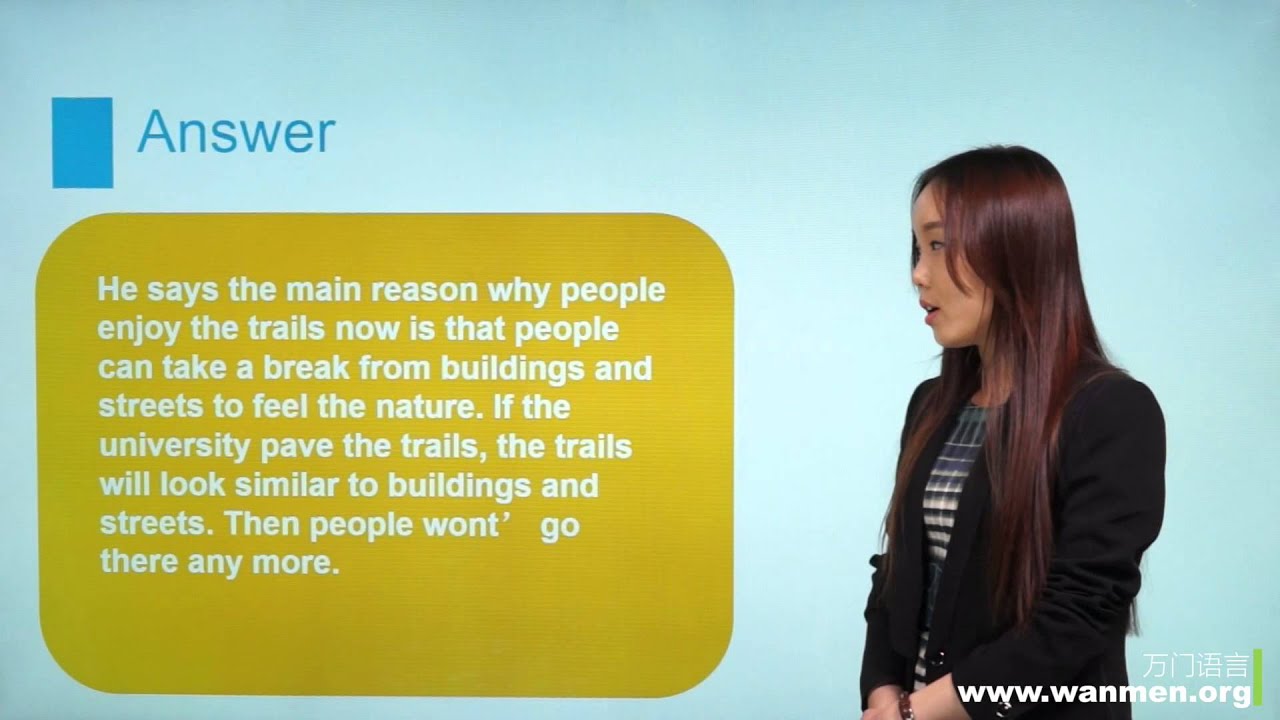 Answer

He says the main reason why people enjoy the trails now is that people can take a break from buildings and streets to feel the nature. If the university pave the trails, the trails will look similar to buildings and streets. Then people wont’ go there any more.

万门语言
www.wanmen.org